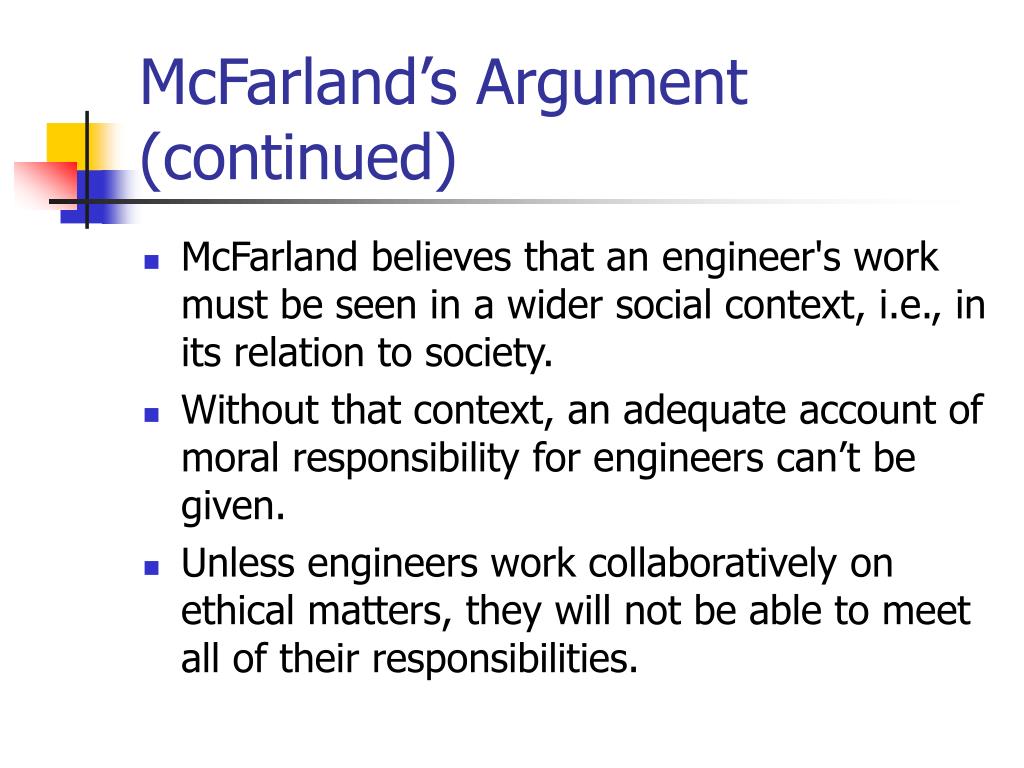 McFarland’s Argument (continued)

- McFarland believes that an engineer's work must be seen in a wider social context, i.e., in its relation to society.
- Without that context, an adequate account of moral responsibility for engineers can’t be given.
- Unless engineers work collaboratively on ethical matters, they will not be able to meet all of their responsibilities.